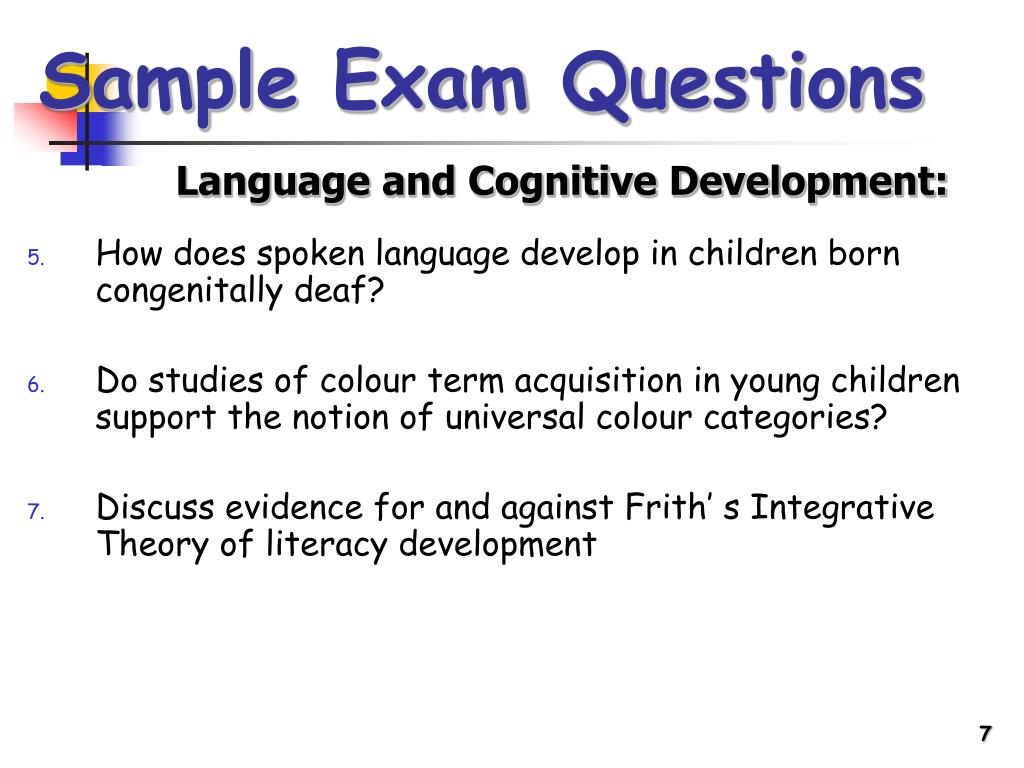 Sample Exam Questions

Language and Cognitive Development:

5. How does spoken language develop in children born congenitally deaf?

6. Do studies of colour term acquisition in young children support the notion of universal colour categories?

7. Discuss evidence for and against Frith’ s Integrative Theory of literacy development

7